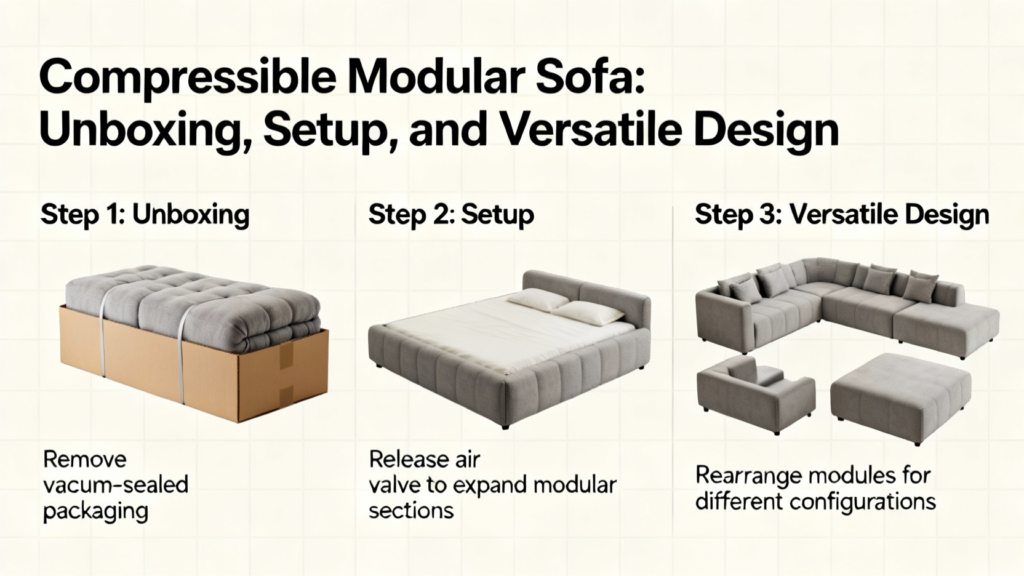 Compressible Modular Sofa: Unboxing, Setup, and Versatile Design

Step 1: Unboxing

Remove vacum-sealed packaging

Step 2: Setup

Release air valve to expand modular sections

Step 3: Versatile Design

Rearrange modules for different configurations